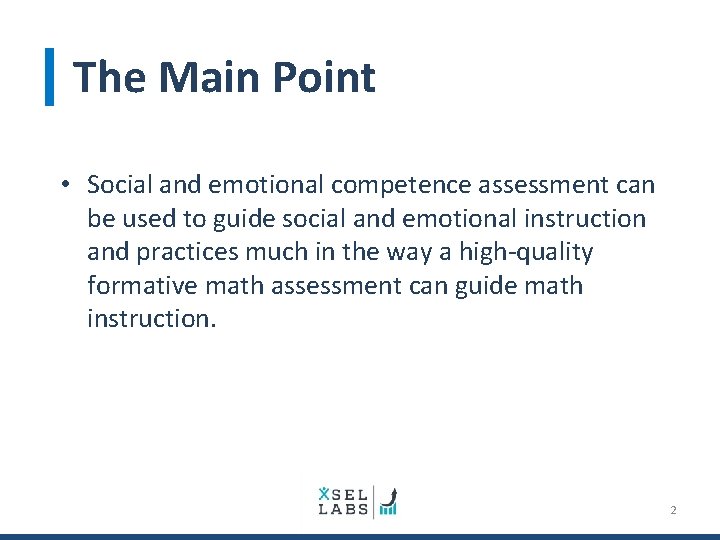 The Main Point

• Social and emotional competence assessment can be used to guide social and emotional instruction and practices much in the way a high-quality formative math assessment can guide math instruction.

XSEL LABS

2